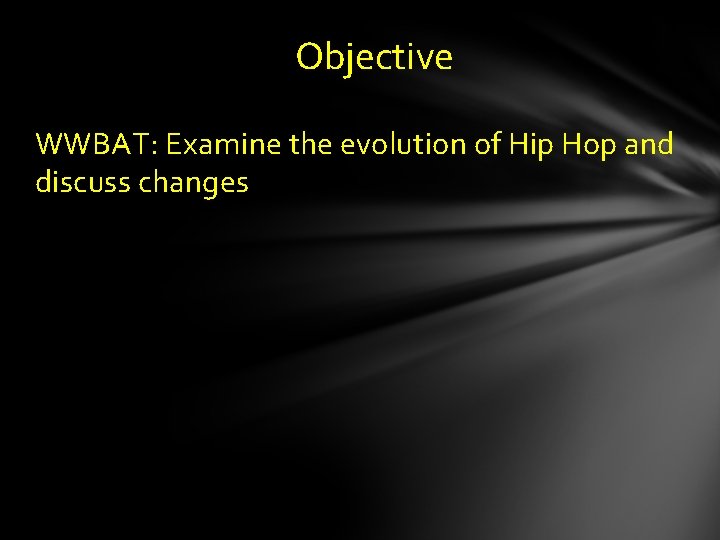 Objective

WWBAT: Examine the evolution of Hip Hop and discuss changes